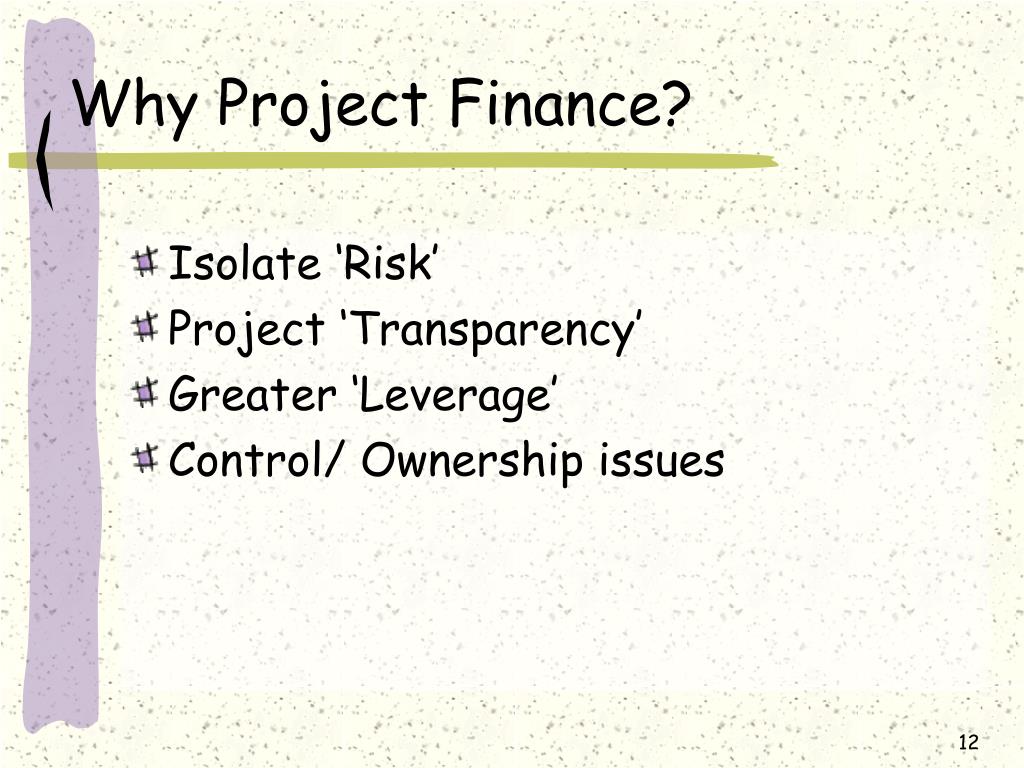 Why Project Finance?

Isolate ‘Risk’
Project ‘Transparency’
Greater ‘Leverage’
Control/ Ownership issues

12